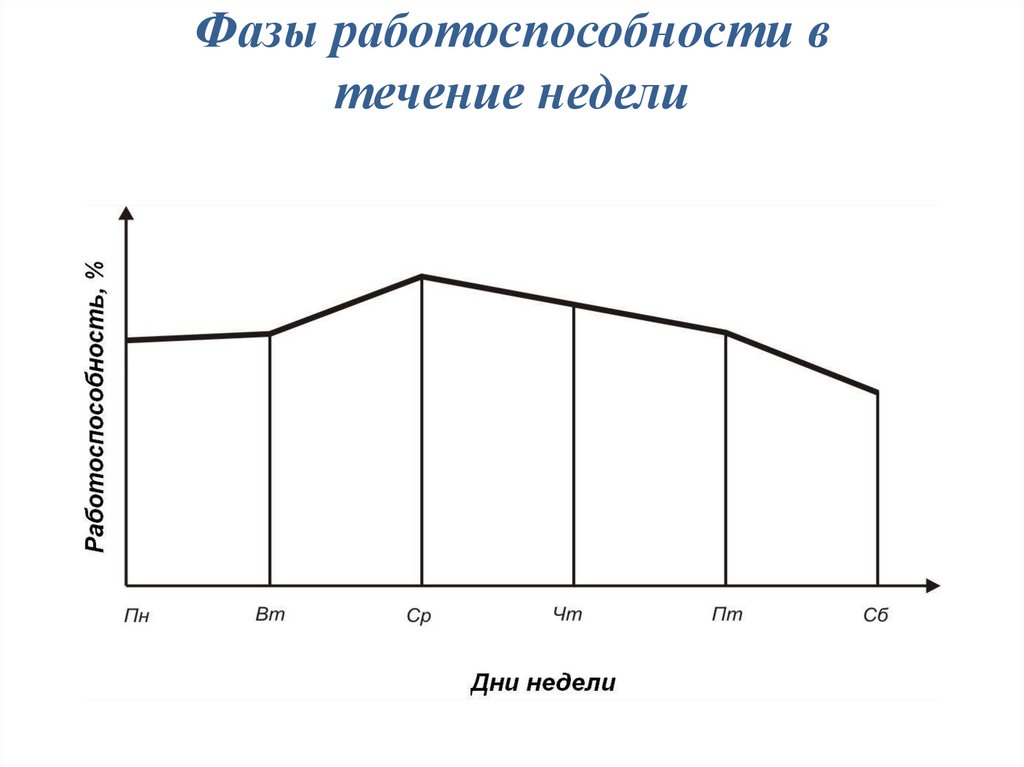 Фазы работоспособности в течение недели

Работоспособность, %

Пн
Вт
Ср
Чт
Пт
Сб

Дни недели